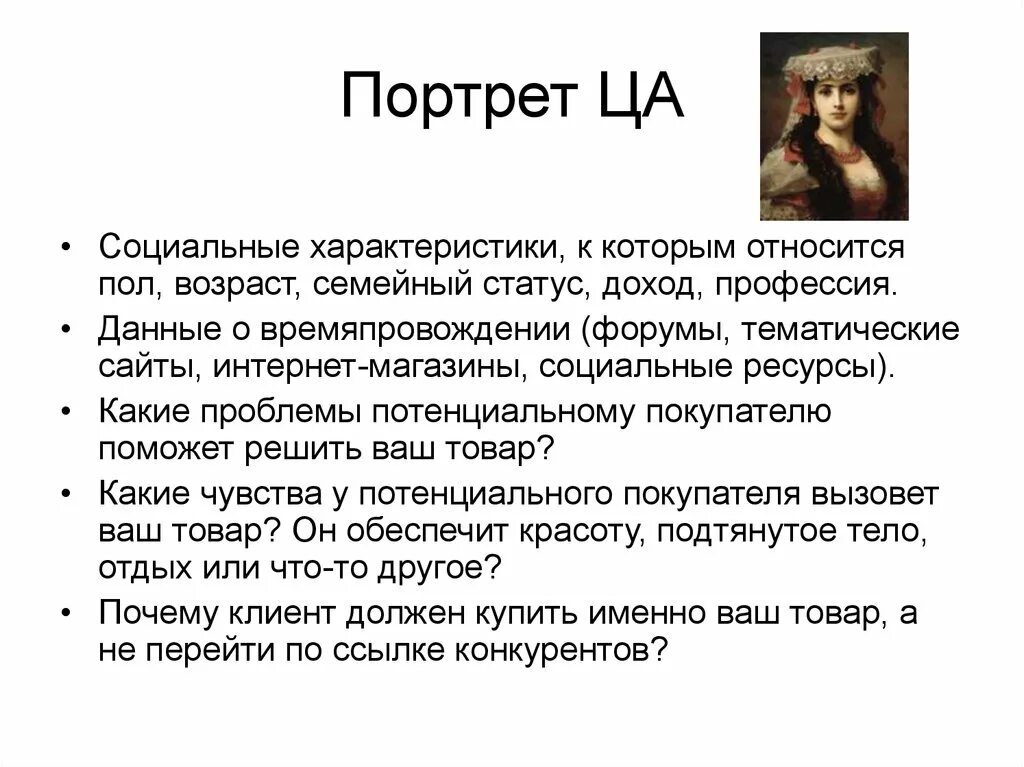 Портрет ЦА

• Социальные характеристики, к которым относится пол, возраст, семейный статус, доход, профессия.
• Данные о времяпровождении (форумы, тематические сайты, интернет-магазины, социальные ресурсы).
• Какие проблемы потенциальному покупателю поможет решить ваш товар?
• Какие чувства у потенциального покупателя вызовет ваш товар? Он обеспечит красоту, подтянутое тело, отдых или что-то другое?
• Почему клиент должен купить именно ваш товар, а не перейти по ссылке конкурентов?